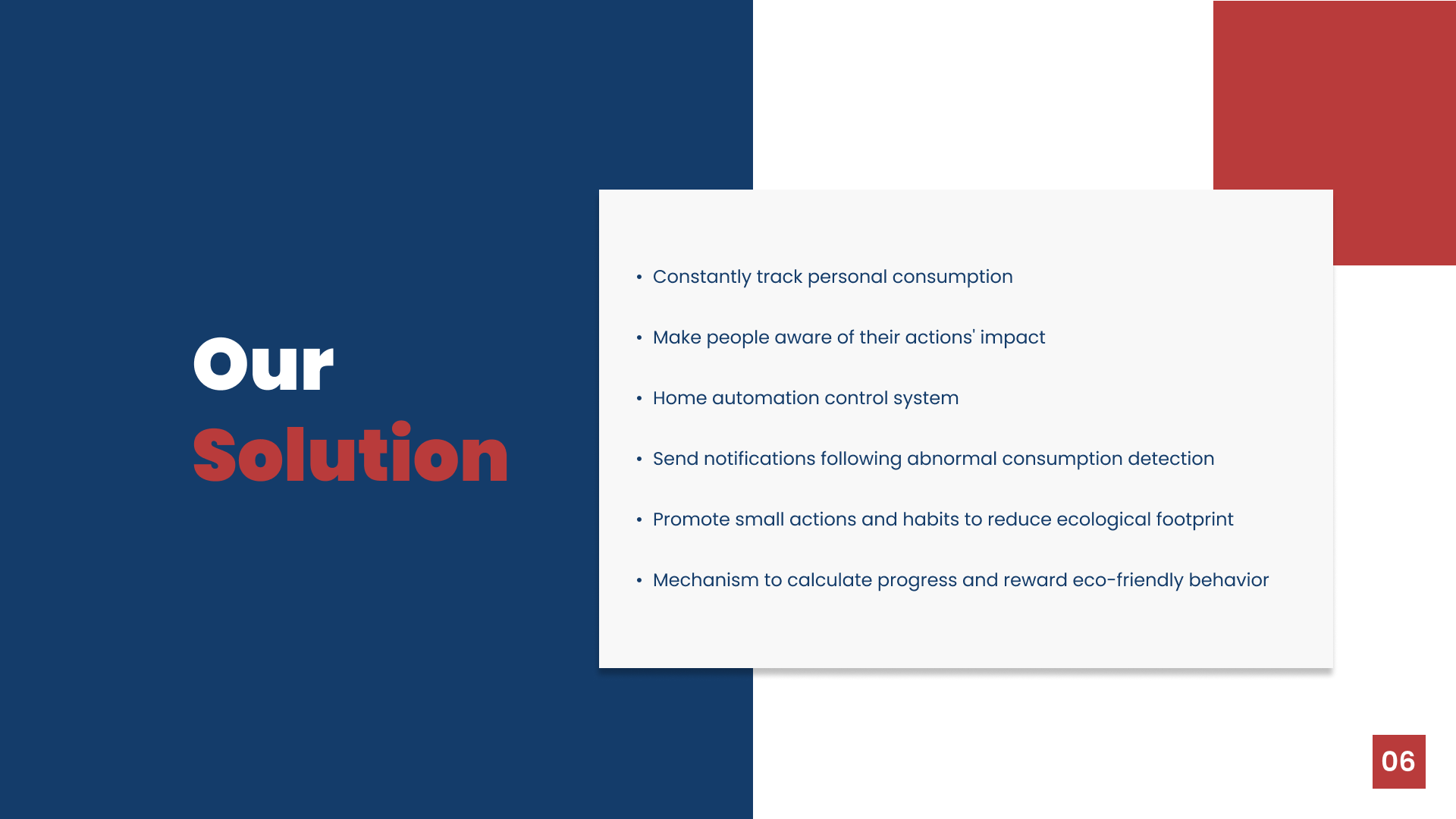 Our
Solution

• Constantly track personal consumption

• Make people aware of their actions' impact

• Home automation control system

• Send notifications following abnormal consumption detection

• Promote small actions and habits to reduce ecological footprint

• Mechanism to calculate progress and reward eco-friendly behavior

06